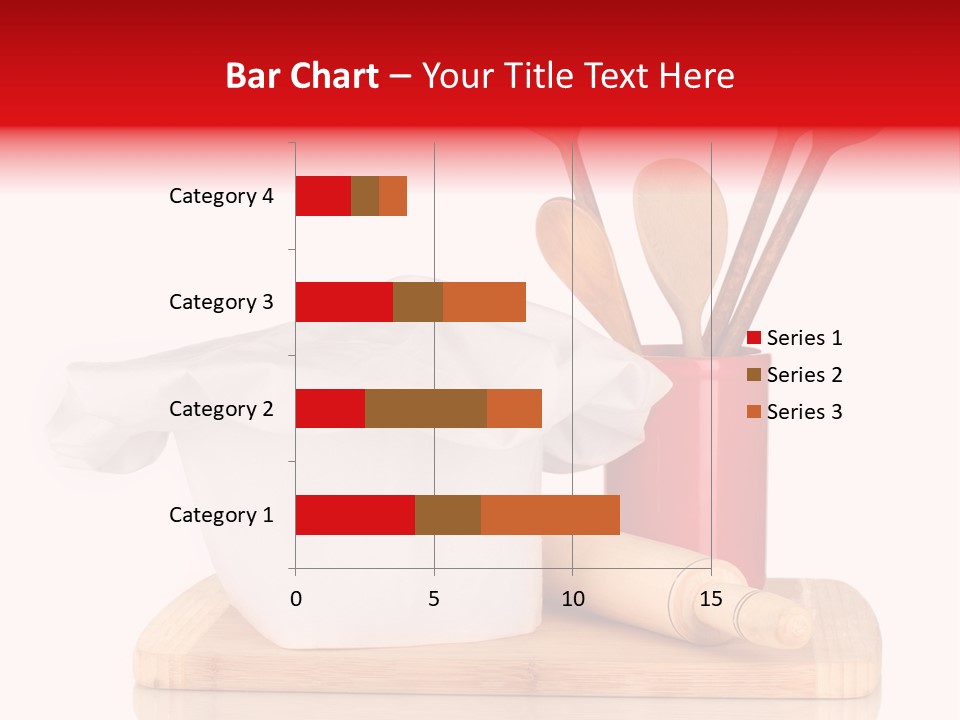 Bar Chart – Your Title Text Here

Category 4
Category 3
Category 2
Category 1

0
5
10
15

Series 1
Series 2
Series 3